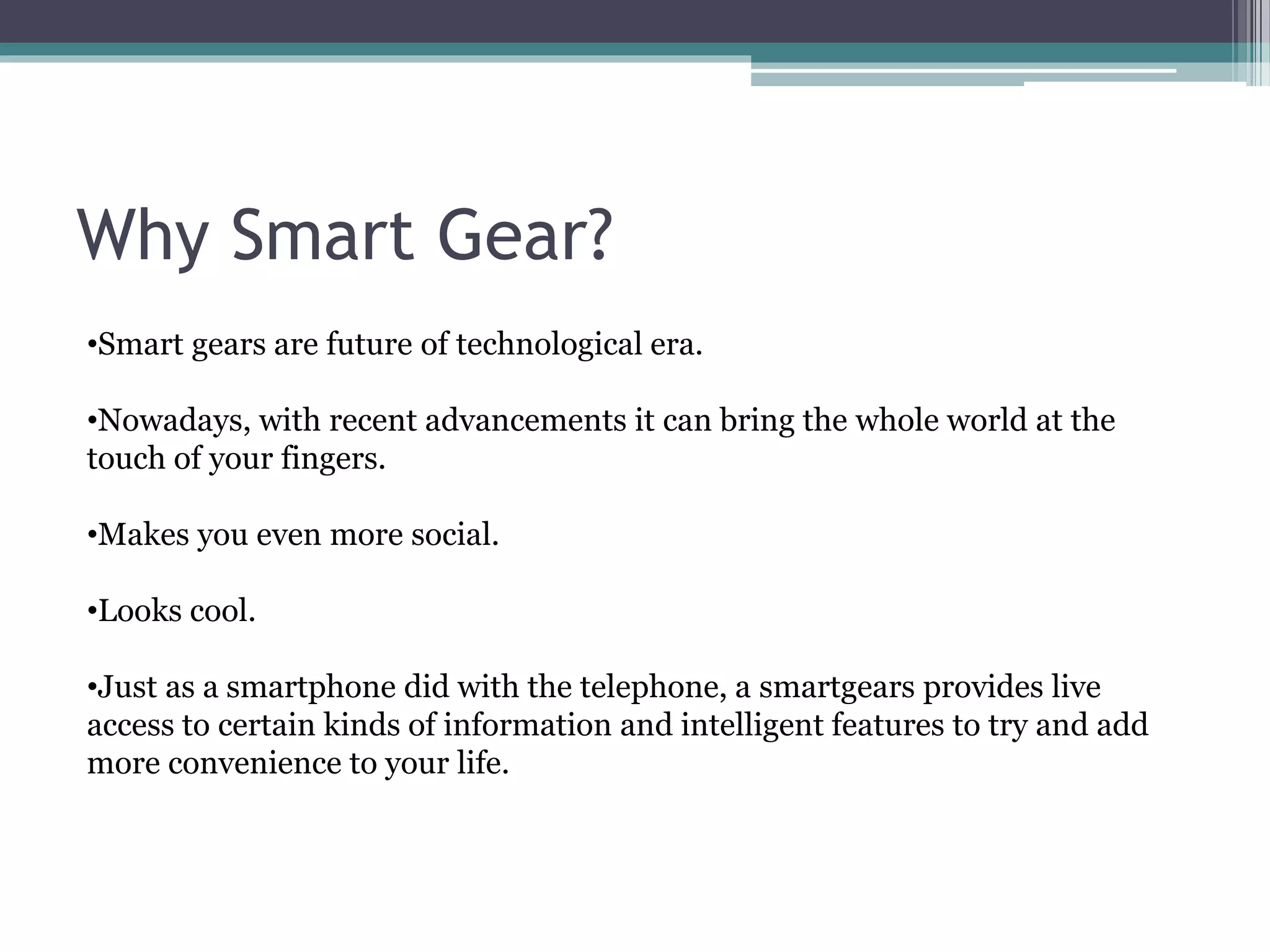 Why Smart Gear?

•Smart gears are future of technological era.

•Nowadays, with recent advancements it can bring the whole world at the touch of your fingers.

•Makes you even more social.

•Looks cool.

•Just as a smartphone did with the telephone, a smartgears provides live access to certain kinds of information and intelligent features to try and add more convenience to your life.